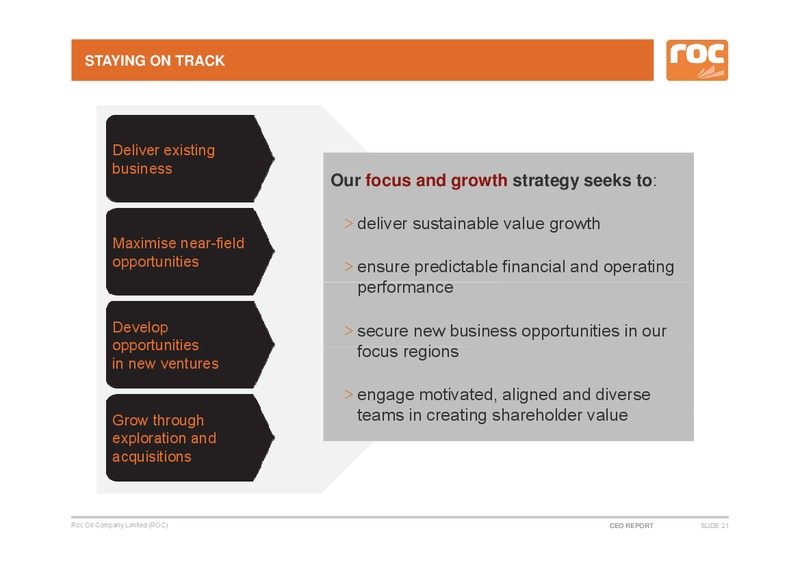 STAYING ON TRACK

roc

Deliver existing business

Maximise near-field opportunities

Develop opportunities in new ventures

Grow through exploration and acquisitions

Our focus and growth strategy seeks to:

> deliver sustainable value growth

> ensure predictable financial and operating performance

> secure new business opportunities in our focus regions

> engage motivated, aligned and diverse teams in creating shareholder value

Roc Oil Company Limited (ROC)

CEO REPORT

SLIDE 21